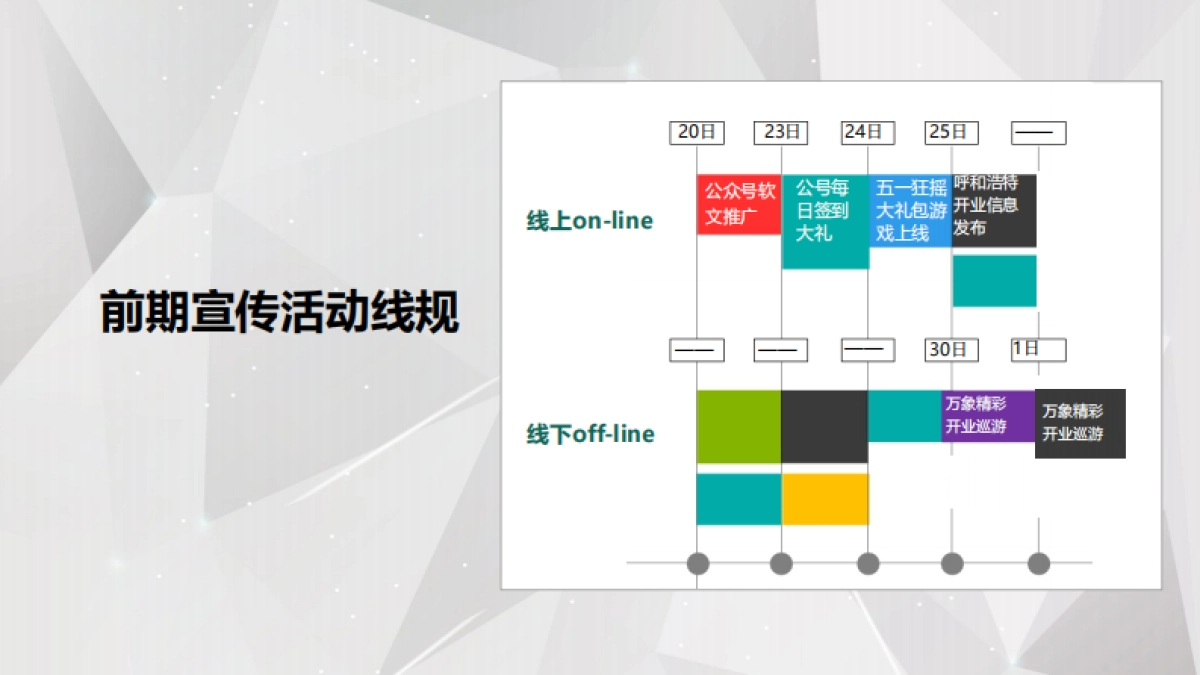 前期宣传活动线规

20日 23日 24日 25日 ——

线上on-line

公众号软文推广

公号每日签到大礼

五一狂摇大礼包游戏上线

呼和浩特开业信息发布

—— —— —— 30日 1日

线下off-line

万象精彩开业巡游

万象精彩开业巡游